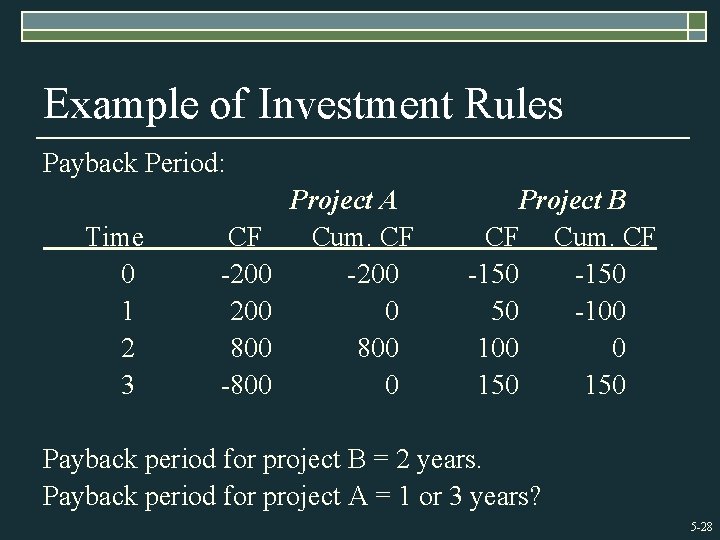 Example of Investment Rules

Payback Period:

| | Project A | | Project B | |
|---|---|---|---|---|
| Time | CF | Cum. CF | CF | Cum. CF |
| 0 | -200 | -200 | -150 | -150 |
| 1 | 200 | 0 | 50 | -100 |
| 2 | 800 | 800 | 100 | 0 |
| 3 | -800 | 0 | 150 | 150 |

Payback period for project B = 2 years.

Payback period for project A = 1 or 3 years?

5-28